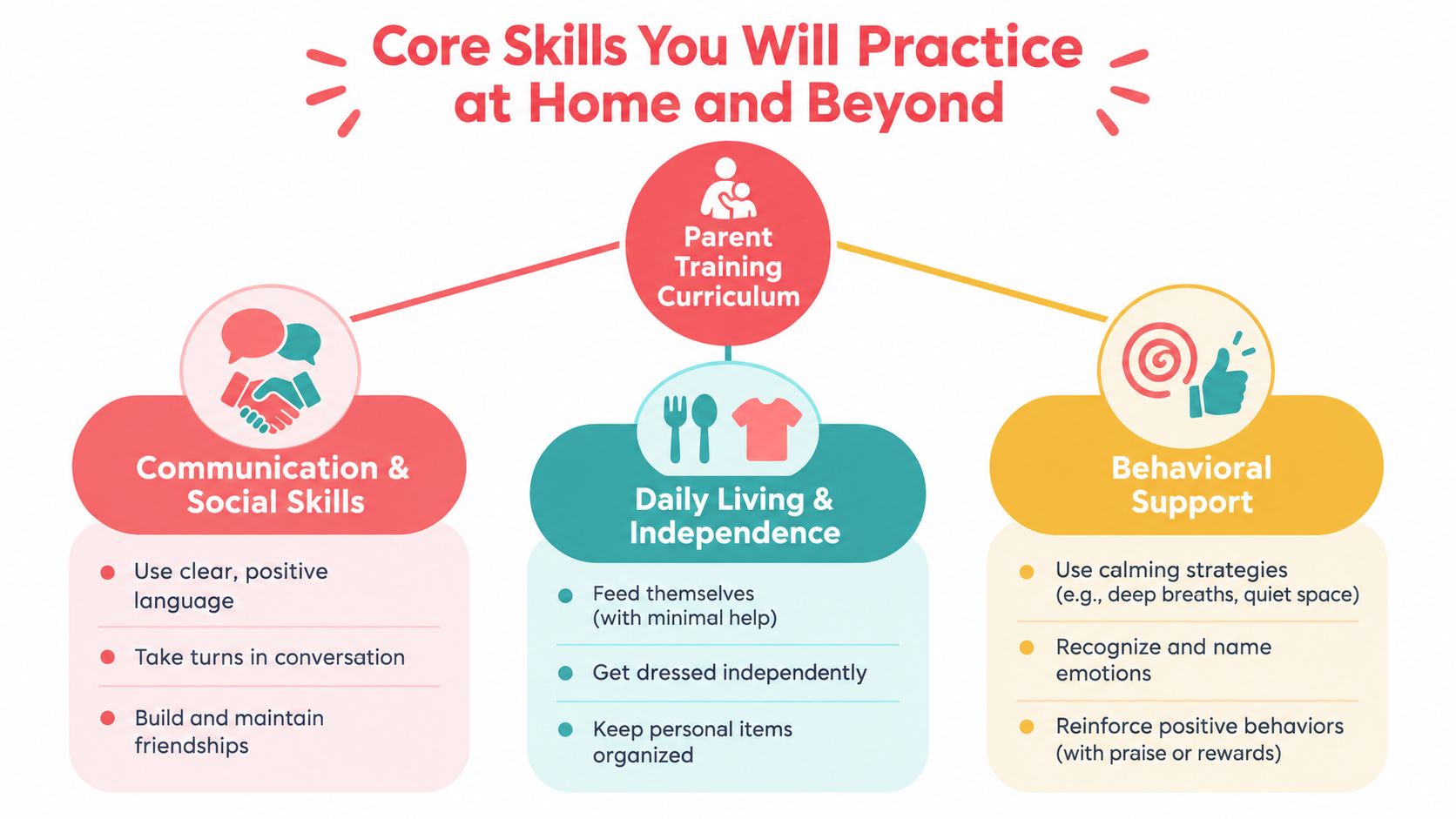 Core Skills You Will Practice at Home and Beyond

Parent Training Curriculum

Communication & Social Skills

- Use clear, positive language
- Take turns in conversation
- Build and maintain friendships

Daily Living & Independence

- Feed themselves (with minimal help)
- Get dressed independently
- Keep personal items organized

Behavioral Support

- Use calming strategies (e.g., deep breaths, quiet space)
- Recognize and name emotions
- Reinforce positive behaviors (with praise or rewards)